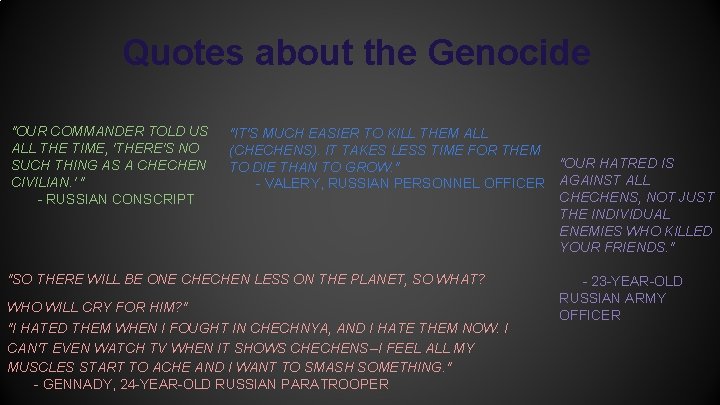 Quotes about the Genocide

"OUR COMMANDER TOLD US ALL THE TIME, 'THERE'S NO SUCH THING AS A CHECHEN CIVILIAN.' "
- RUSSIAN CONSCRIPT

"IT'S MUCH EASIER TO KILL THEM ALL (CHECHENS). IT TAKES LESS TIME FOR THEM TO DIE THAN TO GROW."
- VALERY, RUSSIAN PERSONNEL OFFICER

"OUR HATRED IS AGAINST ALL CHECHENS, NOT JUST THE INDIVIDUAL ENEMIES WHO KILLED YOUR FRIENDS."

- 23-YEAR-OLD RUSSIAN ARMY OFFICER

"SO THERE WILL BE ONE CHECHEN LESS ON THE PLANET, SO WHAT? WHO WILL CRY FOR HIM?"

"I HATED THEM WHEN I FOUGHT IN CHECHNYA, AND I HATE THEM NOW. I CAN'T EVEN WATCH TV WHEN IT SHOWS CHECHENS–I FEEL ALL MY MUSCLES START TO ACHE AND I WANT TO SMASH SOMETHING."
- GENNADY, 24-YEAR-OLD RUSSIAN PARATROOPER